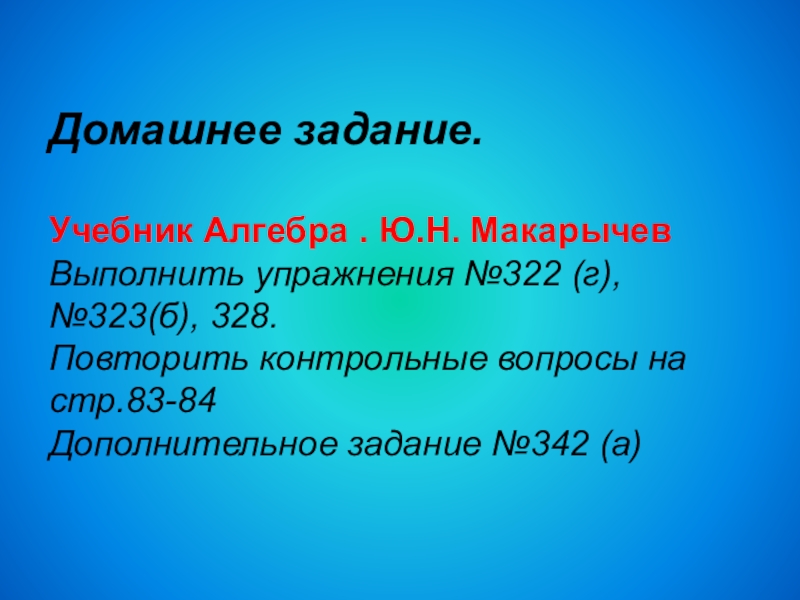 Домашнее задание.

Учебник Алгебра . Ю.Н. Макарычев
Выполнить упражнения №322 (г), №323(б), 328.
Повторить контрольные вопросы на стр.83-84
Дополнительное задание №342 (а)